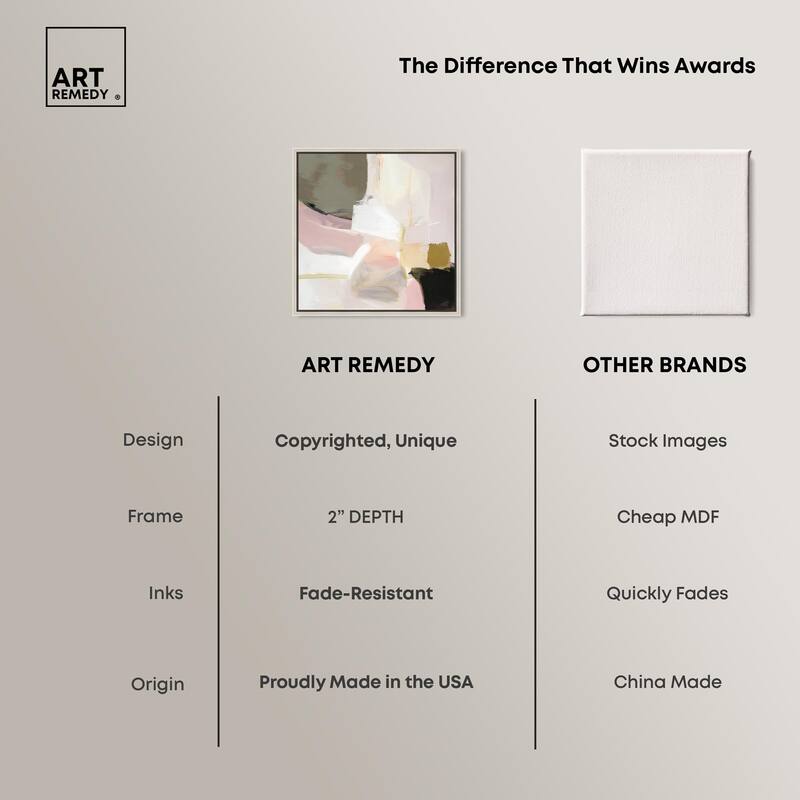 ART REMEDY ®

The Difference That Wins Awards

| | ART REMEDY | OTHER BRANDS |
|---|---|---|
| Design | Copyrighted, Unique | Stock Images |
| Frame | 2" DEPTH | Cheap MDF |
| Inks | Fade-Resistant | Quickly Fades |
| Origin | Proudly Made in the USA | China Made |